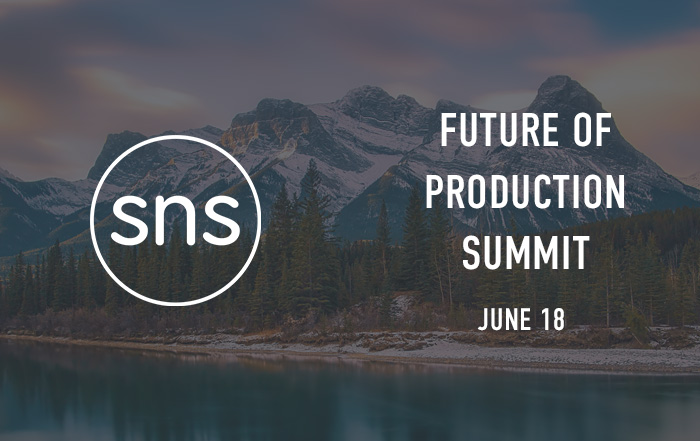 sns

FUTURE OF PRODUCTION SUMMIT

JUNE 18